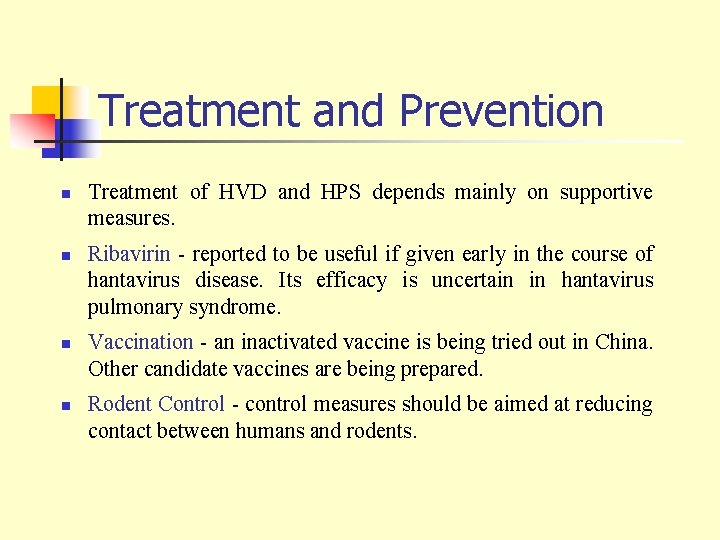 Treatment and Prevention

- Treatment of HVD and HPS depends mainly on supportive measures.
- Ribavirin - reported to be useful if given early in the course of hantavirus disease. Its efficacy is uncertain in hantavirus pulmonary syndrome.
- Vaccination - an inactivated vaccine is being tried out in China. Other candidate vaccines are being prepared.
- Rodent Control - control measures should be aimed at reducing contact between humans and rodents.